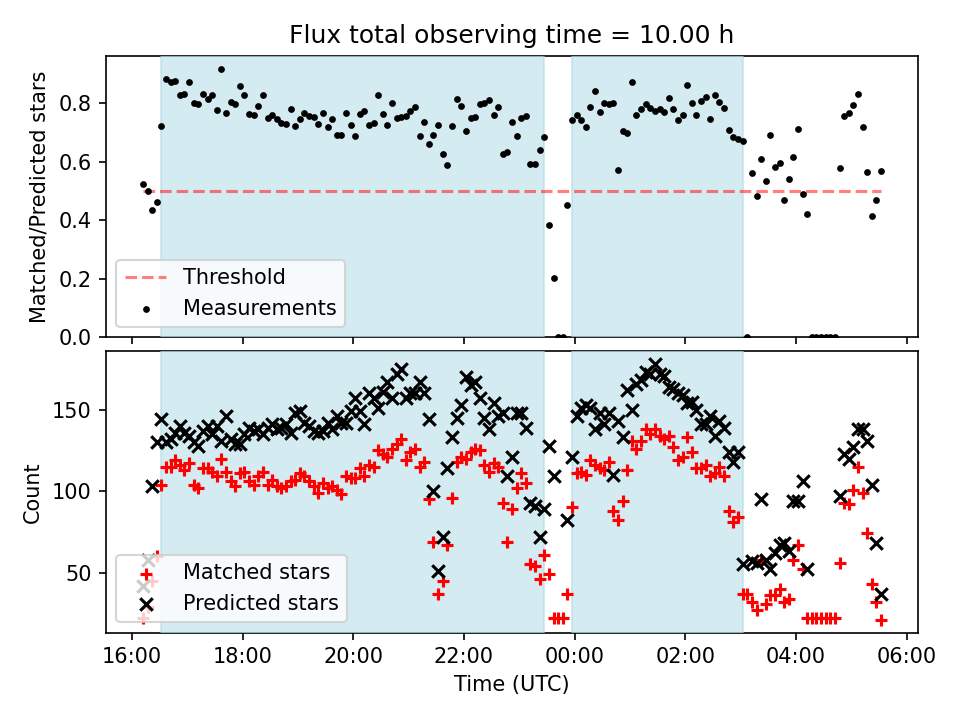 Flux total observing time = 10.00 h

Matched/Predicted stars

0.8
0.6
0.4
0.2
0.0

Threshold
Measurements

Count

150
100
50

Matched stars
Predicted stars

16:00
18:00
20:00
22:00
00:00
02:00
04:00
06:00

Time (UTC)